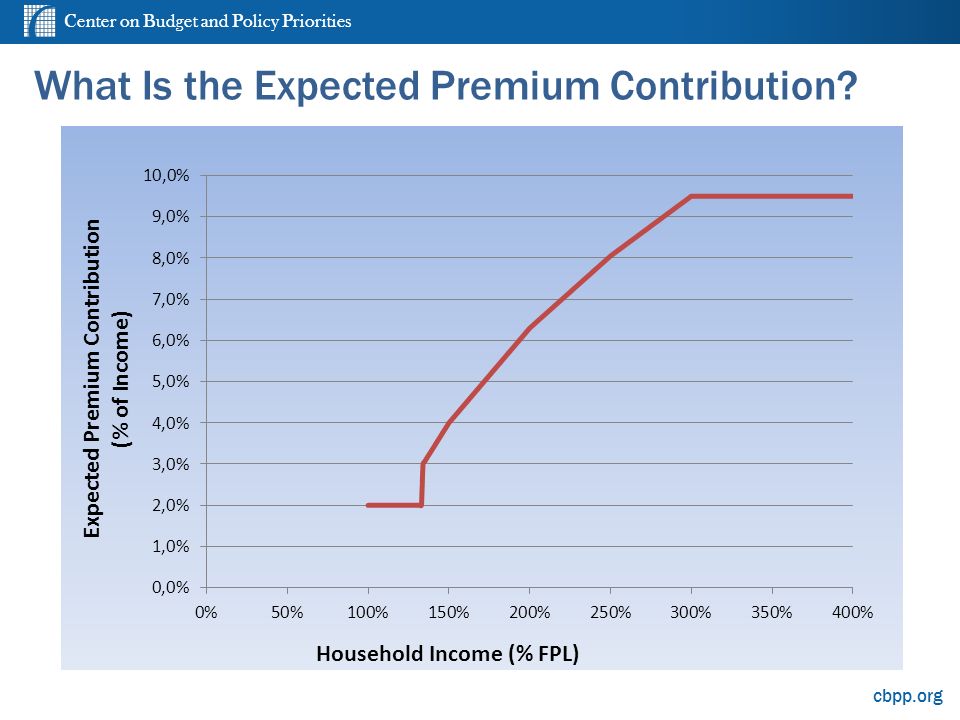 Center on Budget and Policy Priorities

What Is the Expected Premium Contribution?

Expected Premium Contribution (% of Income)

10,0%
9,0%
8,0%
7,0%
6,0%
5,0%
4,0%
3,0%
2,0%
1,0%
0,0%

0%
50%
100%
150%
200%
250%
300%
350%
400%

Household Income (% FPL)

cbpp.org